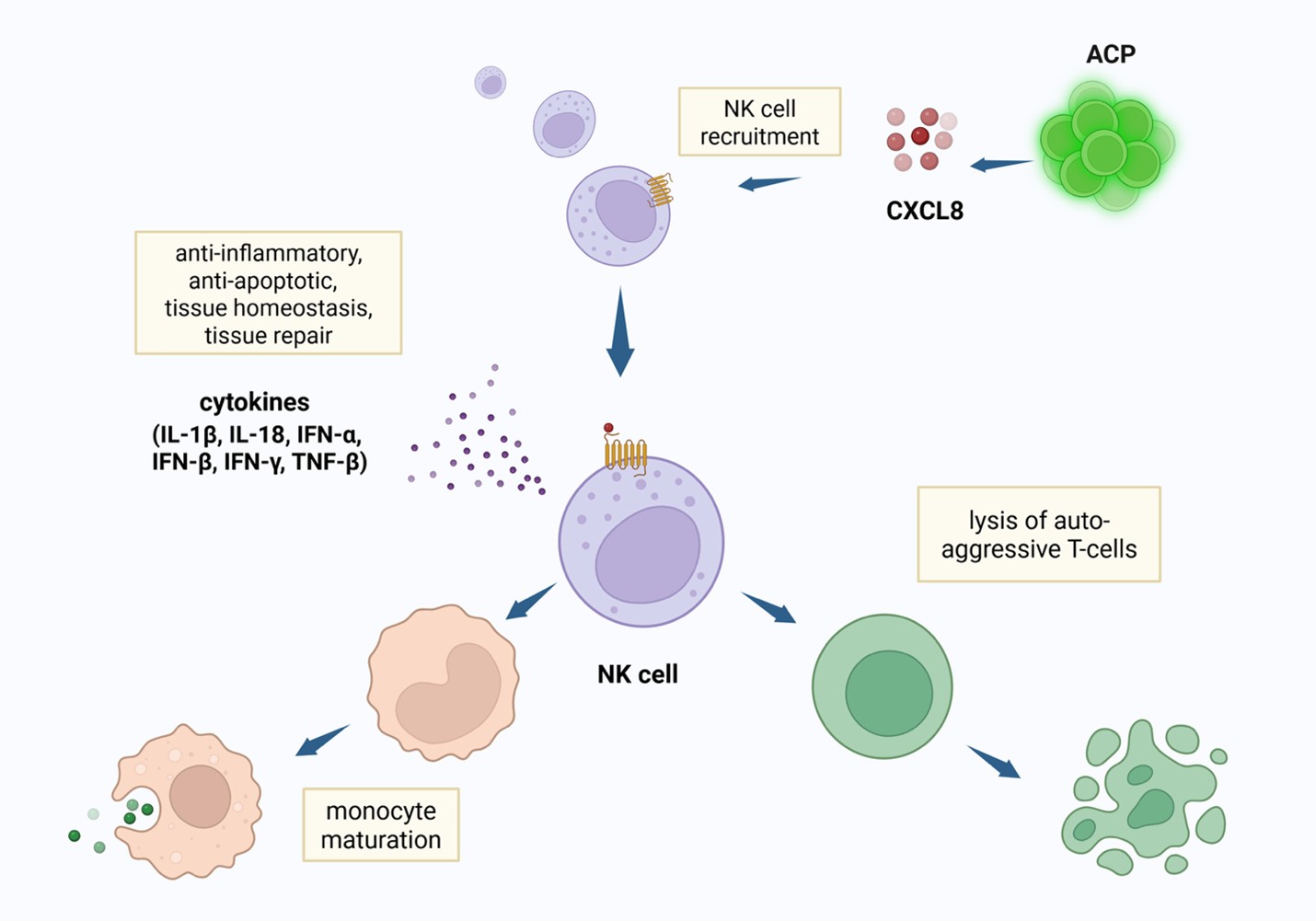 ACP

NK cell recruitment

CXCL8

anti-inflammatory, anti-apoptotic, tissue homeostasis, tissue repair

cytokines
(IL-1β, IL-18, IFN-α, IFN-β, IFN-γ, TNF-β)

lysis of auto-aggressive T-cells

NK cell

monocyte maturation